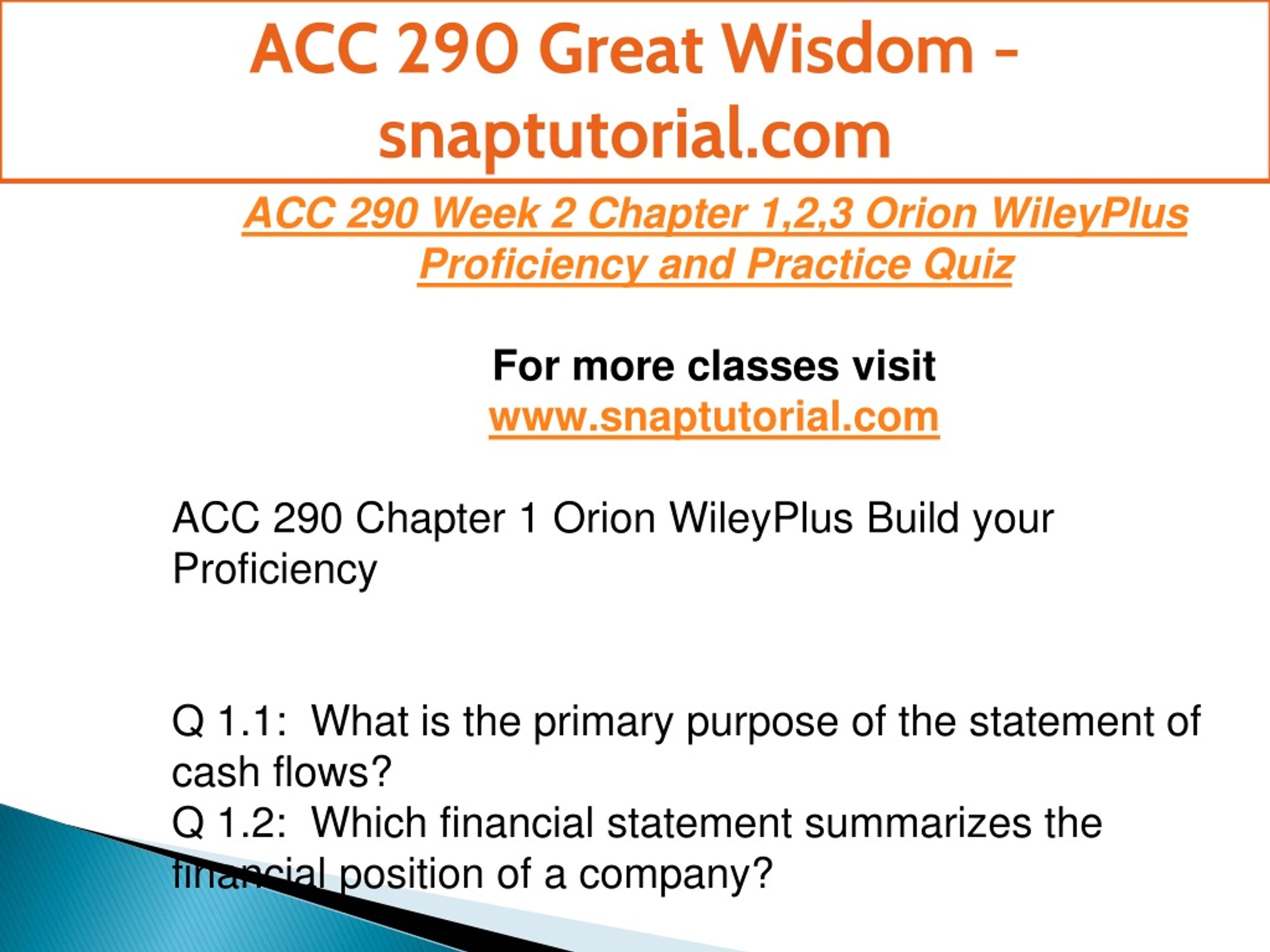 ACC 290 Great Wisdom - snaptutorial.com

ACC 290 Week 2 Chapter 1,2,3 Orion WileyPlus Proficiency and Practice Quiz

For more classes visit
www.snaptutorial.com

ACC 290 Chapter 1 Orion WileyPlus Build your Proficiency

Q 1.1: What is the primary purpose of the statement of cash flows?
Q 1.2: Which financial statement summarizes the financial position of a company?